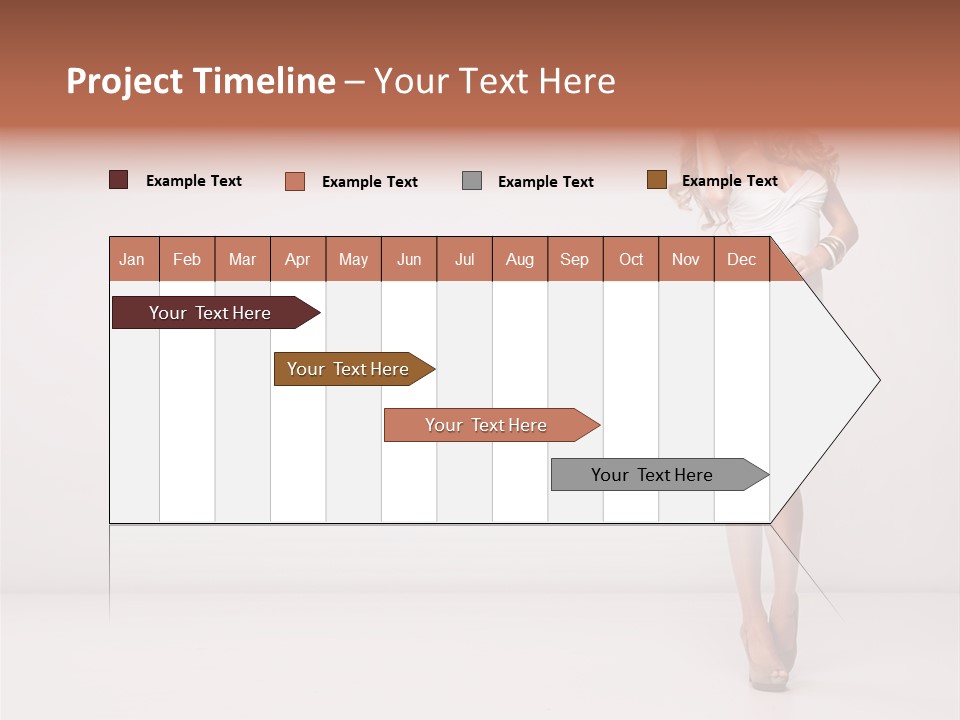 Project Timeline – Your Text Here

Example Text Example Text Example Text Example Text

| Jan | Feb | Mar | Apr | May | Jun | Jul | Aug | Sep | Oct | Nov | Dec |
|---|---|---|---|---|---|---|---|---|---|---|---|

Your Text Here

Your Text Here

Your Text Here

Your Text Here